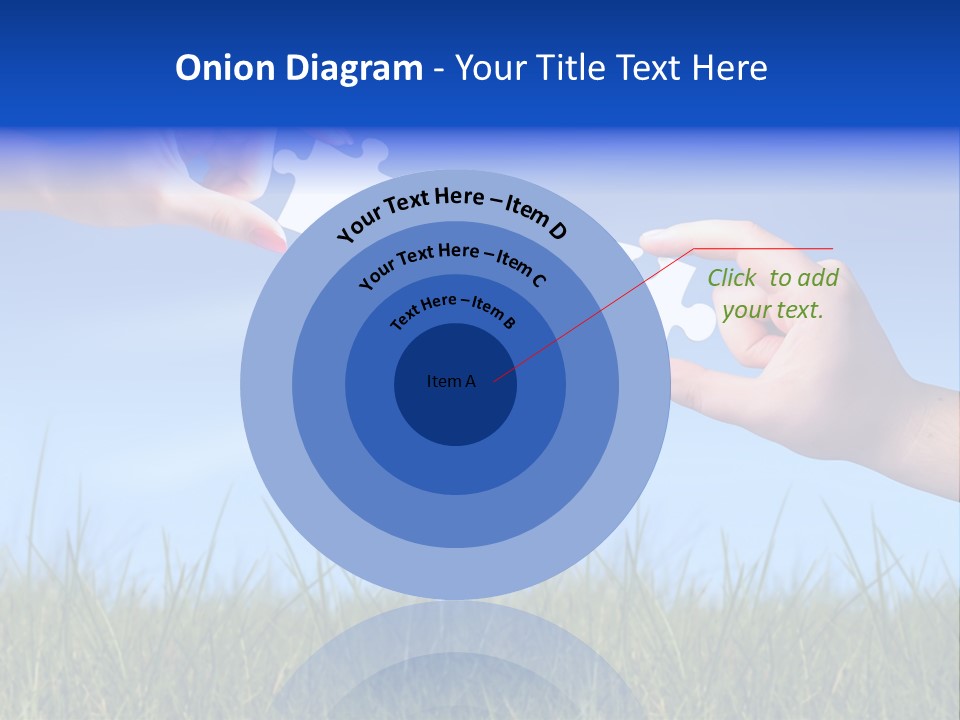 Onion Diagram - Your Title Text Here

Your Text Here – Item D

Your Text Here – Item C

Text Here – Item B

Item A

Click to add your text.